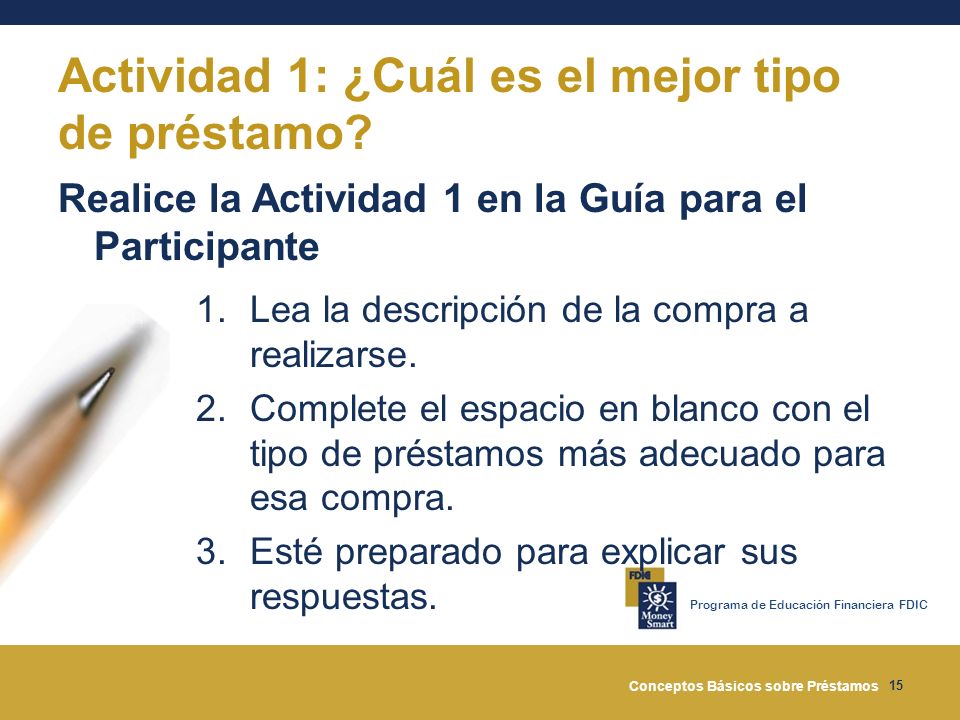 Actividad 1: ¿Cuál es el mejor tipo de préstamo?

Realice la Actividad 1 en la Guía para el Participante

1. Lea la descripción de la compra a realizarse.
2. Complete el espacio en blanco con el tipo de préstamos más adecuado para esa compra.
3. Esté preparado para explicar sus respuestas.

FDIC
Money Smart
Programa de Educación Financiera FDIC

Conceptos Básicos sobre Préstamos 15